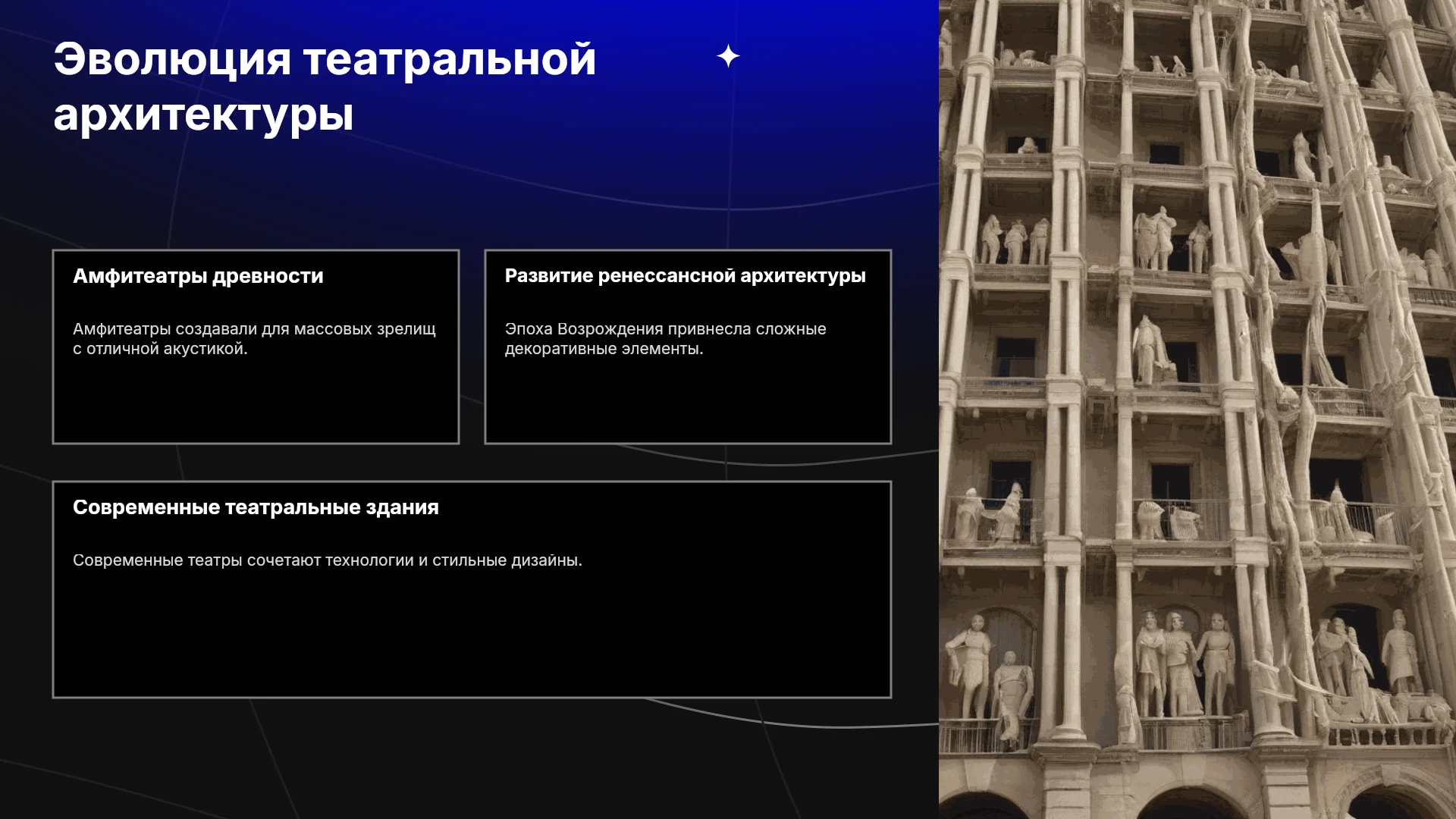 Эволюция театральной архитектуры

Амфитеатры древности

Амфитеатры создавали для массовых зрелищ с отличной акустикой.

Развитие ренессансной архитектуры

Эпоха Возрождения привнесла сложные декоративные элементы.

Современные театральные здания

Современные театры сочетают технологии и стильные дизайны.